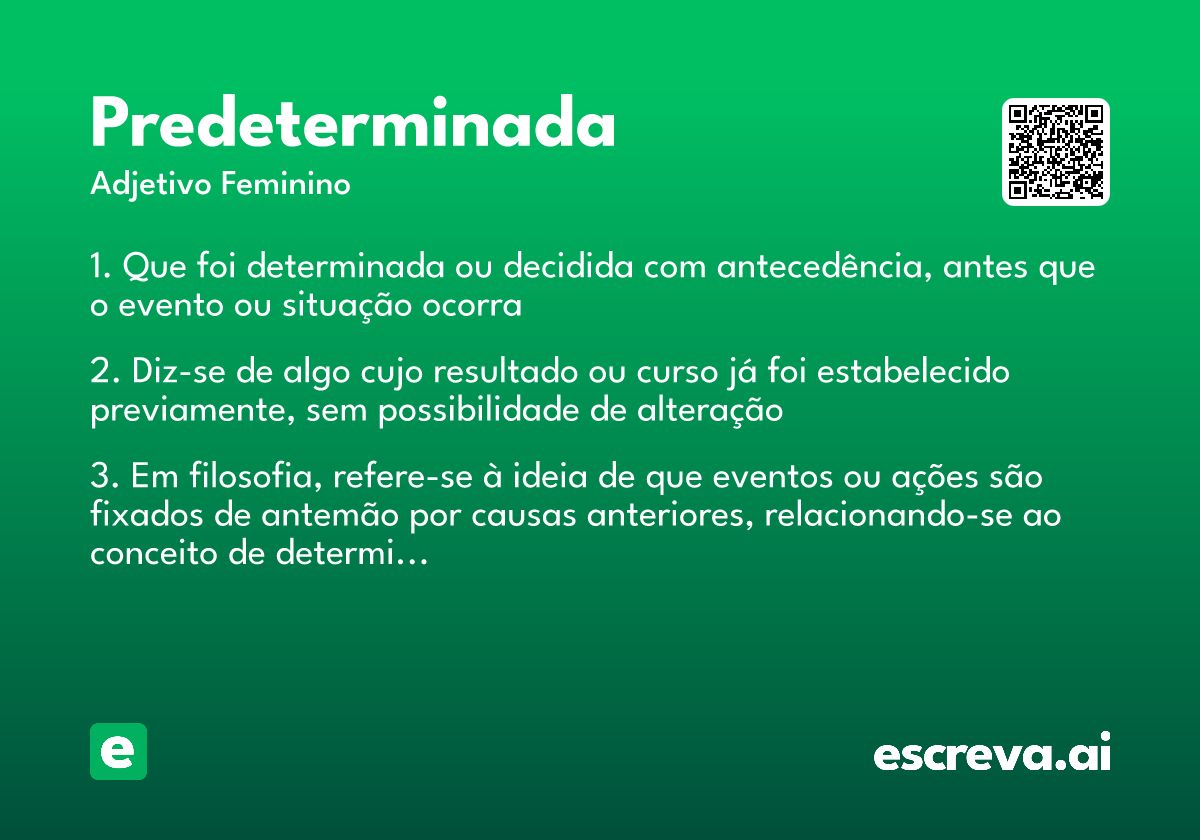 Predeterminada
Adjetivo Feminino

1. Que foi determinada ou decidida com antecedência, antes que o evento ou situação ocorra

2. Diz-se de algo cujo resultado ou curso já foi estabelecido previamente, sem possibilidade de alteração

3. Em filosofia, refere-se à ideia de que eventos ou ações são fixados de antemão por causas anteriores, relacionando-se ao conceito de determi…

e

escreva.ai